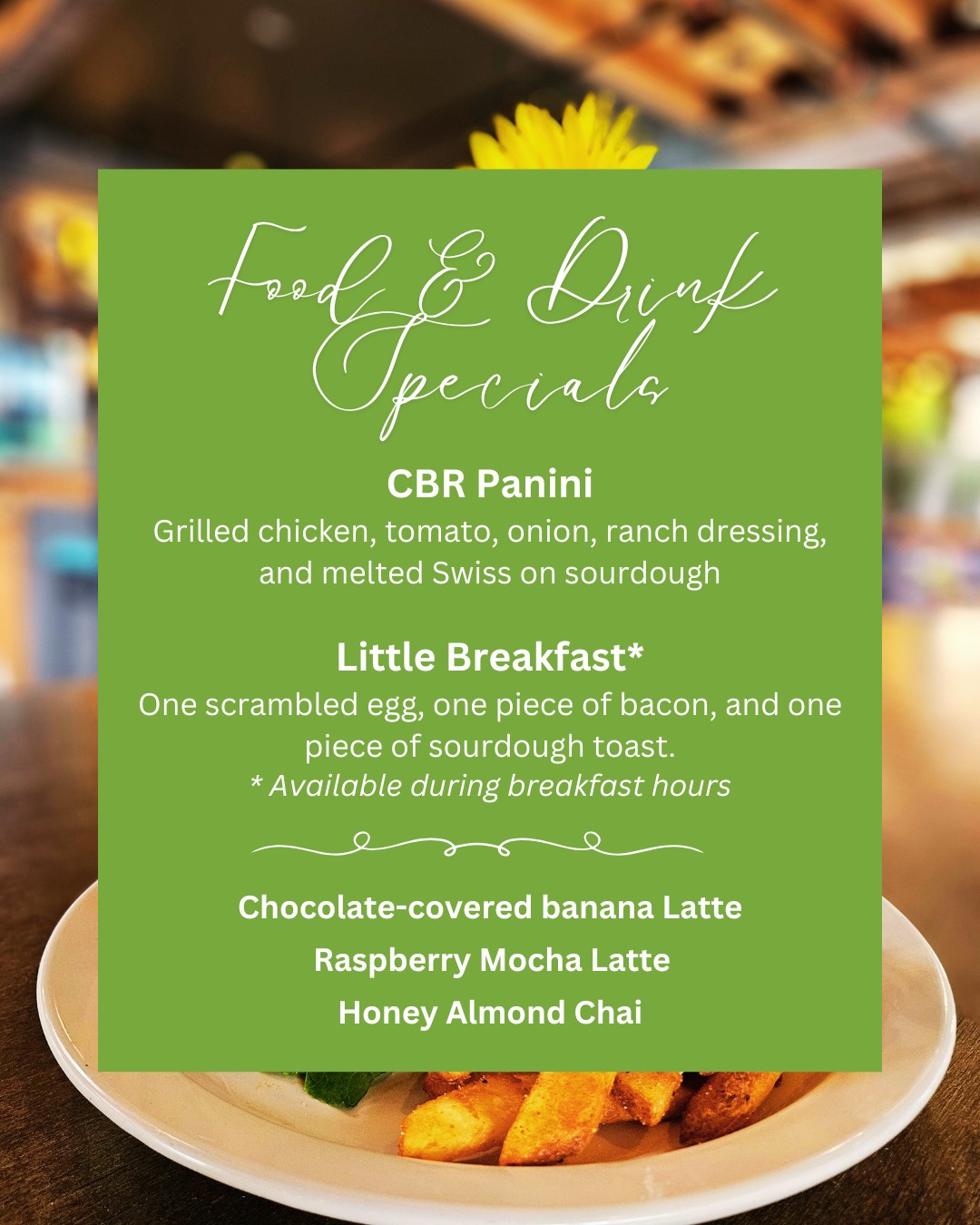 Food & Drink Specials

CBR Panini
Grilled chicken, tomato, onion, ranch dressing, and melted Swiss on sourdough

Little Breakfast*
One scrambled egg, one piece of bacon, and one piece of sourdough toast.
* Available during breakfast hours

Chocolate-covered banana Latte
Raspberry Mocha Latte
Honey Almond Chai